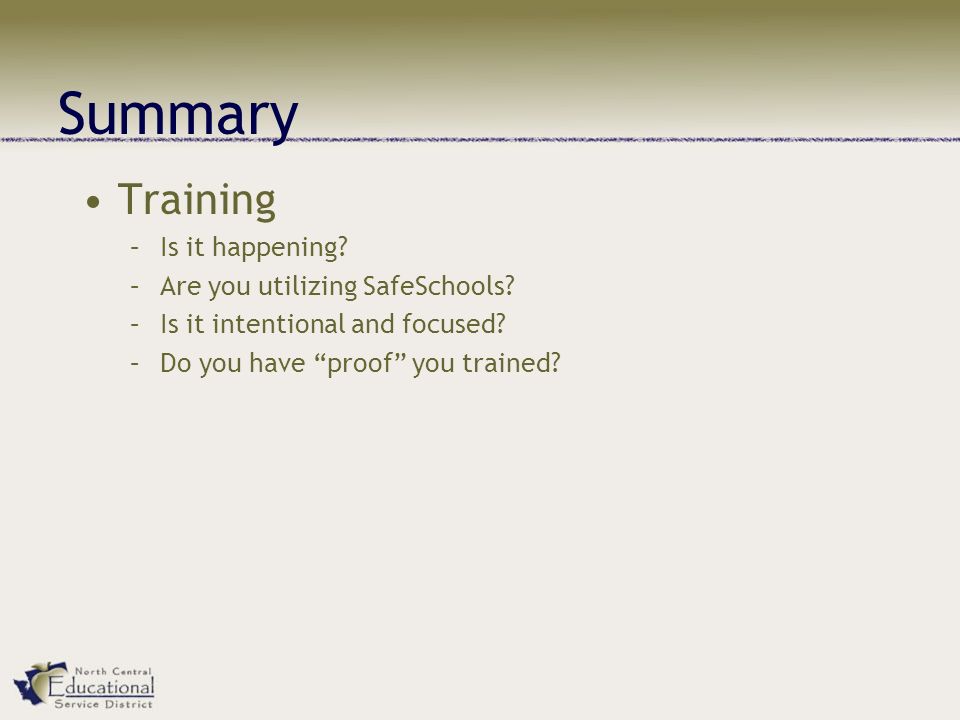 Summary

• Training
  – Is it happening?
  – Are you utilizing SafeSchools?
  – Is it intentional and focused?
  – Do you have “proof” you trained?

North Central Educational Service District